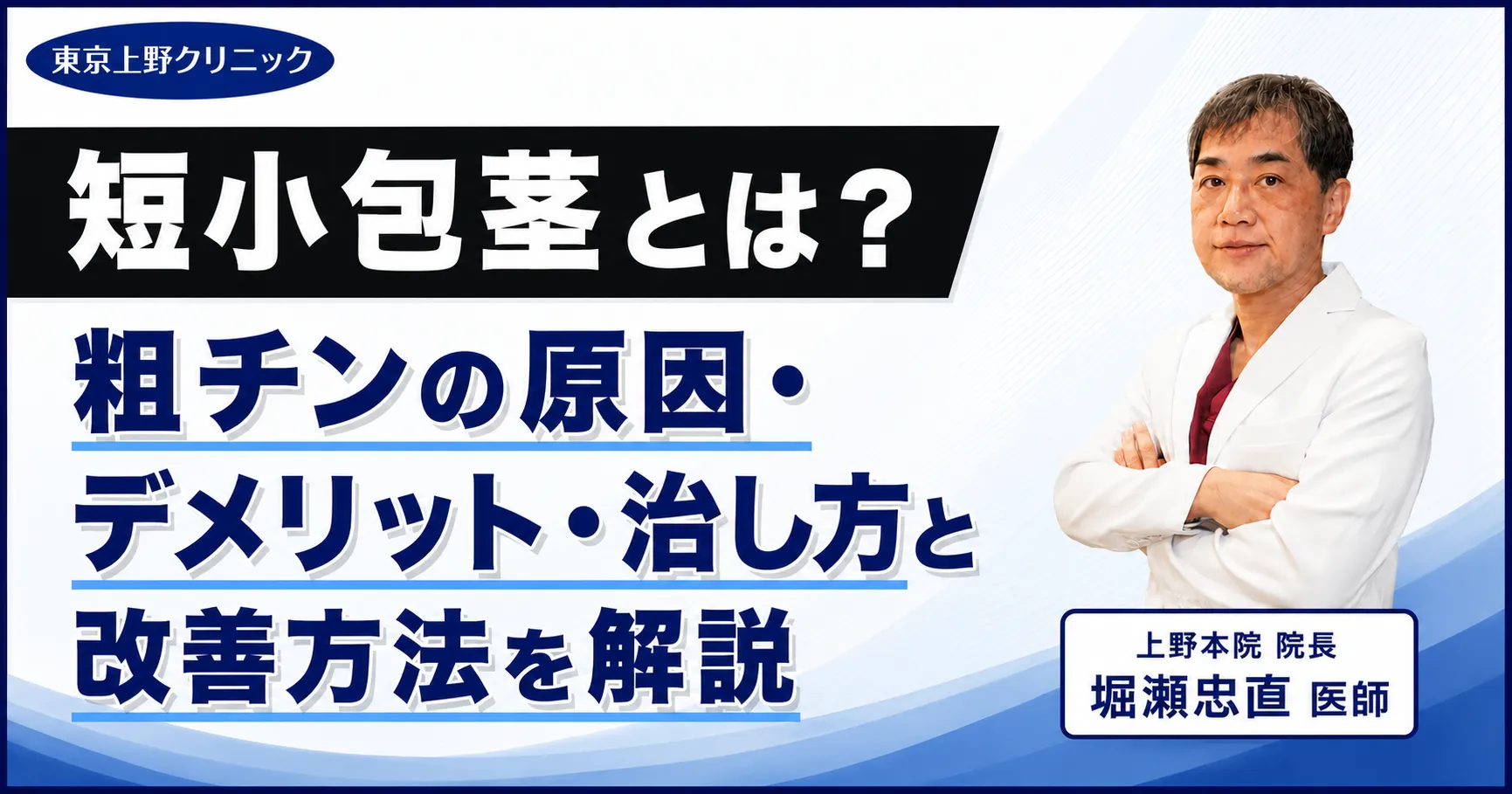 東京上野クリニック

短小包茎とは？

粗チンの原因・デメリット・治し方と改善方法を解説

上野本院 院長
堀瀬忠直 医師